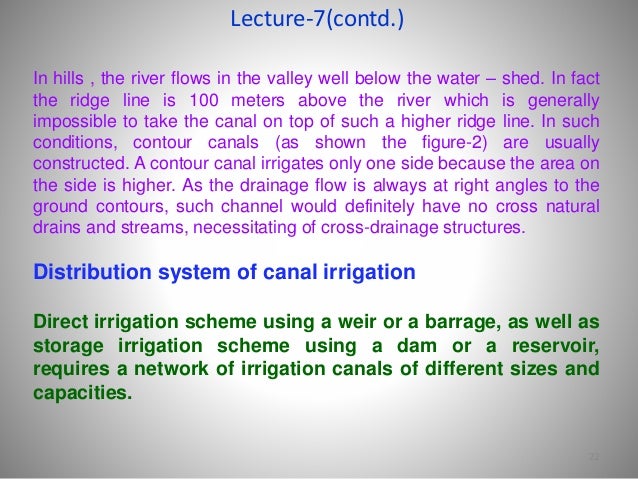 Lecture-7(contd.)

In hills , the river flows in the valley well below the water – shed. In fact the ridge line is 100 meters above the river which is generally impossible to take the canal on top of such a higher ridge line. In such conditions, contour canals (as shown the figure-2) are usually constructed. A contour canal irrigates only one side because the area on the side is higher. As the drainage flow is always at right angles to the ground contours, such channel would definitely have no cross natural drains and streams, necessitating of cross-drainage structures.

Distribution system of canal irrigation

Direct irrigation scheme using a weir or a barrage, as well as storage irrigation scheme using a dam or a reservoir, requires a network of irrigation canals of different sizes and capacities.

22